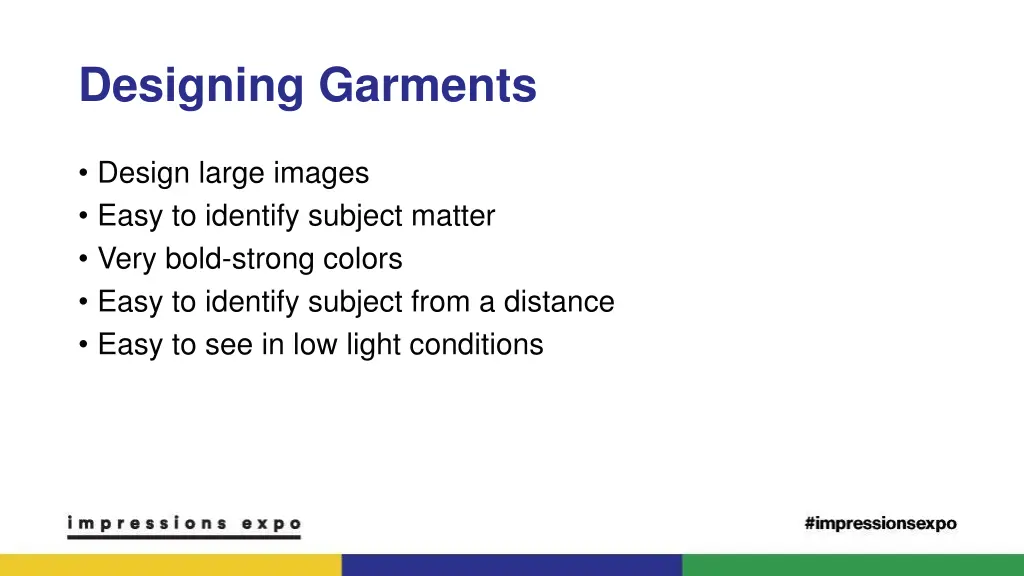 Designing Garments

• Design large images
• Easy to identify subject matter
• Very bold-strong colors
• Easy to identify subject from a distance
• Easy to see in low light conditions

impressions expo

#impressionsexpo